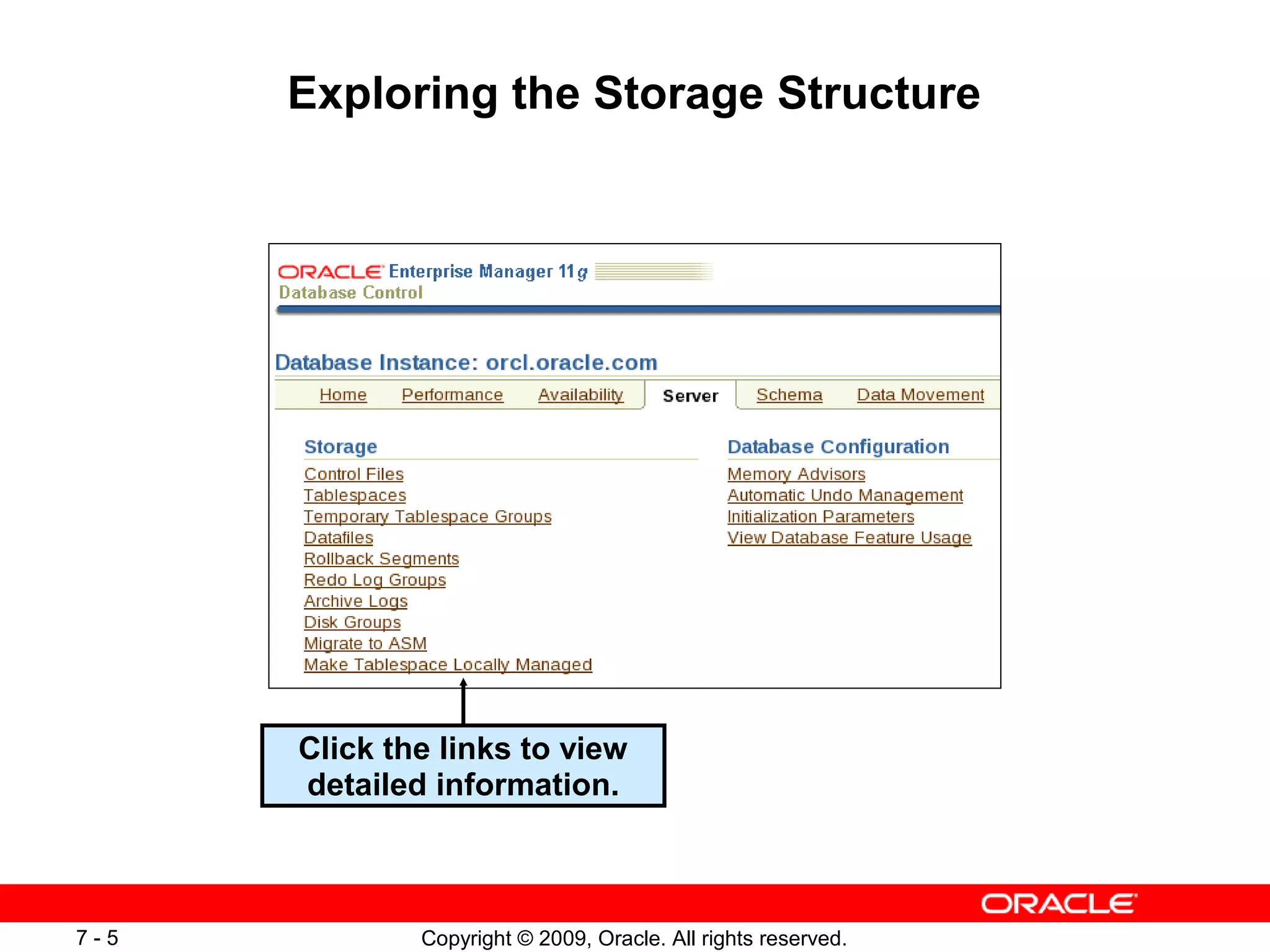 Exploring the Storage Structure

ORACLE Enterprise Manager 11g
Database Control

Database Instance: orcl.oracle.com

Home Performance Availability Server Schema Data Movement

Storage
Control Files
Tablespaces
Temporary Tablespace Groups
Datafiles
Rollback Segments
Redo Log Groups
Archive Logs
Disk Groups
Migrate to ASM
Make Tablespace Locally Managed

Database Configuration
Memory Advisors
Automatic Undo Management
Initialization Parameters
View Database Feature Usage

Click the links to view detailed information.

ORACLE

7 - 5

Copyright © 2009, Oracle. All rights reserved.